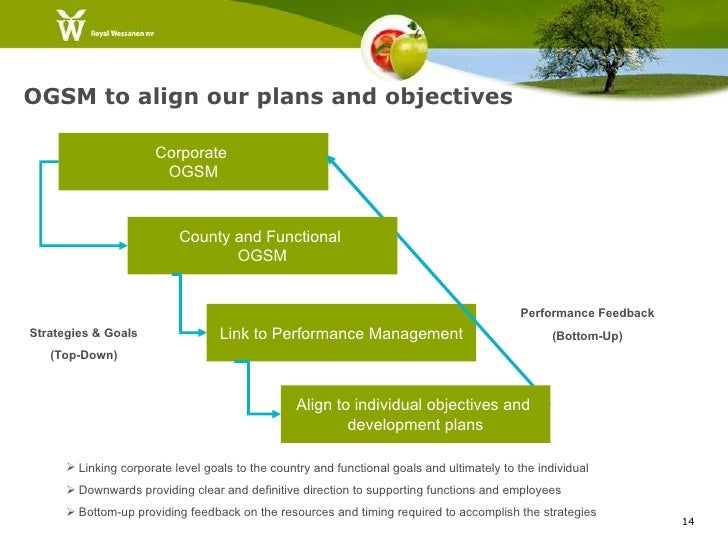 Royal Wessanen nv

OGSM to align our plans and objectives

Corporate OGSM

County and Functional OGSM

Link to Performance Management

Align to individual objectives and development plans

Strategies & Goals (Top-Down)

Performance Feedback (Bottom-Up)

➢ Linking corporate level goals to the country and functional goals and ultimately to the individual
➢ Downwards providing clear and definitive direction to supporting functions and employees
➢ Bottom-up providing feedback on the resources and timing required to accomplish the strategies

14